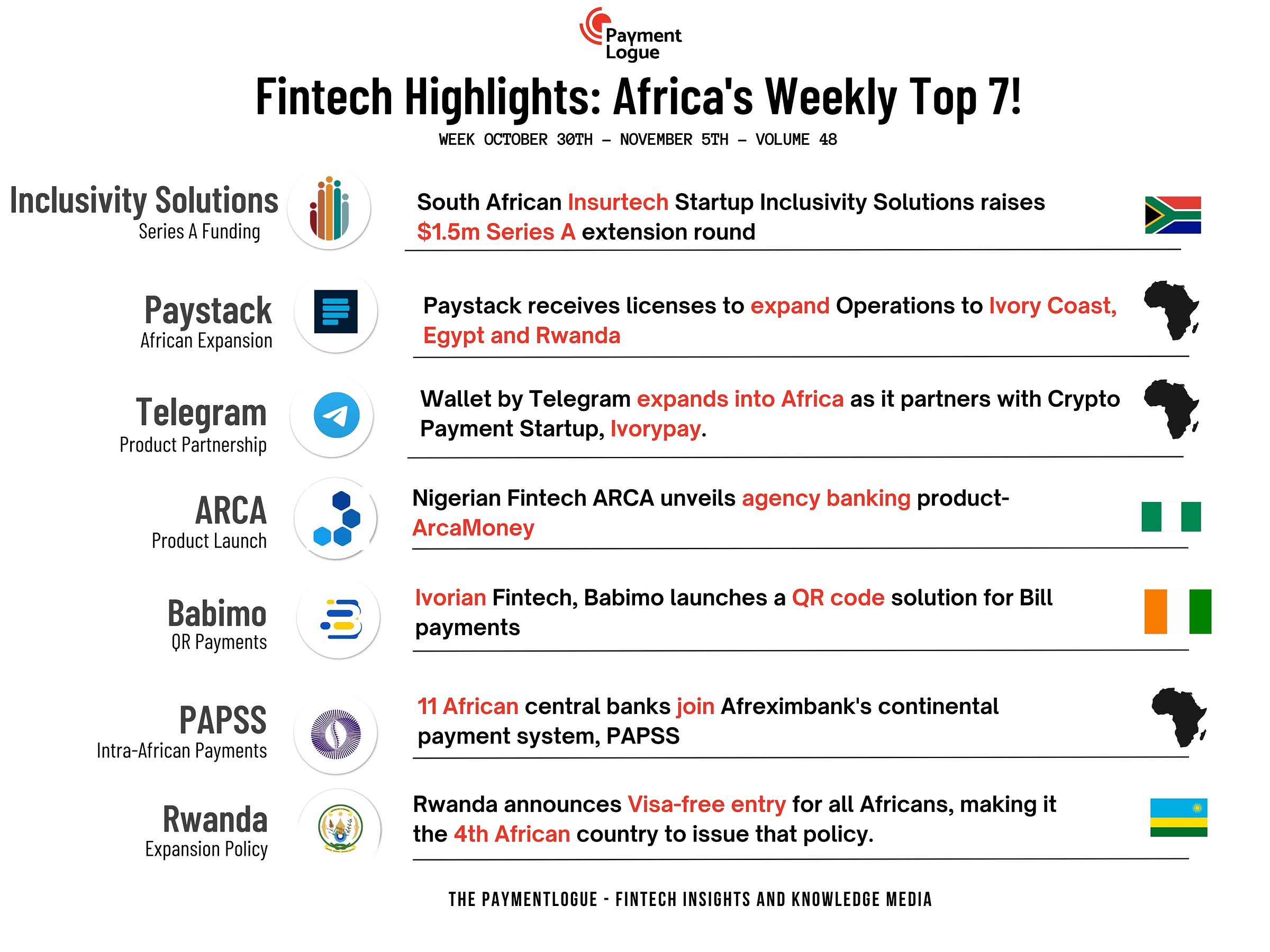 Payment Logue

Fintech Highlights: Africa's Weekly Top 7!

WEEK OCTOBER 30TH – NOVEMBER 5TH – VOLUME 48

Inclusivity Solutions
Series A Funding

South African Insurtech Startup Inclusivity Solutions raises $1.5m Series A extension round

Paystack
African Expansion

Paystack receives licenses to expand Operations to Ivory Coast, Egypt and Rwanda

Telegram
Product Partnership

Wallet by Telegram expands into Africa as it partners with Crypto Payment Startup, Ivorypay.

ARCA
Product Launch

Nigerian Fintech ARCA unveils agency banking product- ArcaMoney

Babimo
QR Payments

Ivorian Fintech, Babimo launches a QR code solution for Bill payments

PAPSS
Intra-African Payments

11 African central banks join Afreximbank's continental payment system, PAPSS

Rwanda
Expansion Policy

Rwanda announces Visa-free entry for all Africans, making it the 4th African country to issue that policy.

THE PAYMENTLOGUE - FINTECH INSIGHTS AND KNOWLEDGE MEDIA